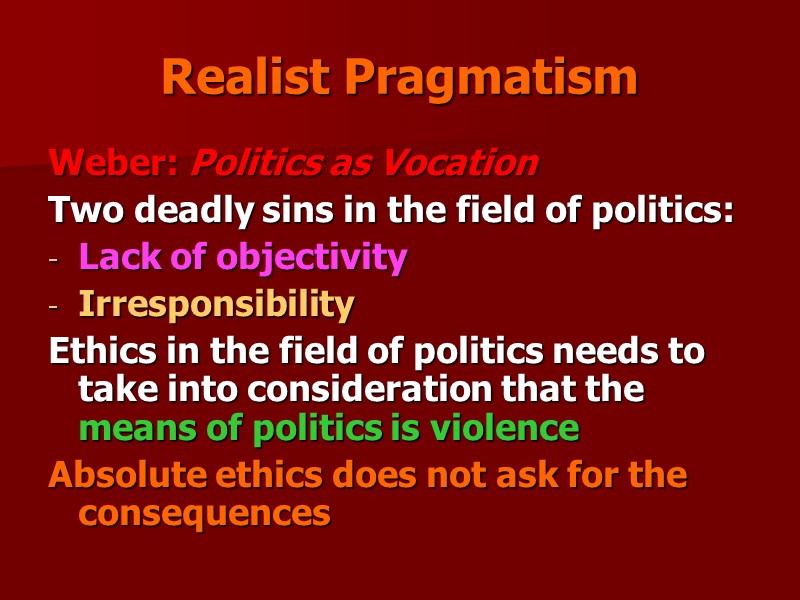 Realist Pragmatism

Weber: Politics as Vocation

Two deadly sins in the field of politics:

- Lack of objectivity
- Irresponsibility

Ethics in the field of politics needs to take into consideration that the means of politics is violence

Absolute ethics does not ask for the consequences